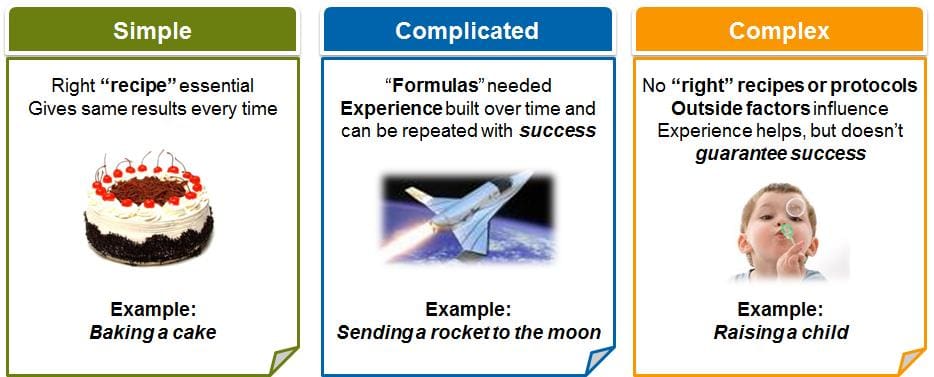 Simple

Right "recipe" essential
Gives same results every time

Example:
Baking a cake

Complicated

"Formulas" needed
Experience built over time and can be repeated with success

Example:
Sending a rocket to the moon

Complex

No "right" recipes or protocols
Outside factors influence
Experience helps, but doesn't guarantee success

Example:
Raising a child